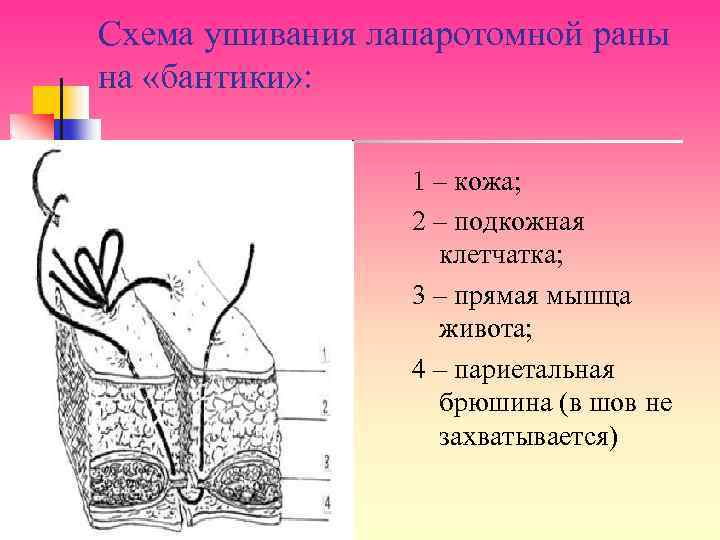 Схема ушивания лапаротомной раны на «бантики»:

1
2
3
4

1 – кожа;

2 – подкожная клетчатка;

3 – прямая мышца живота;

4 – париетальная брюшина (в шов не захватывается)